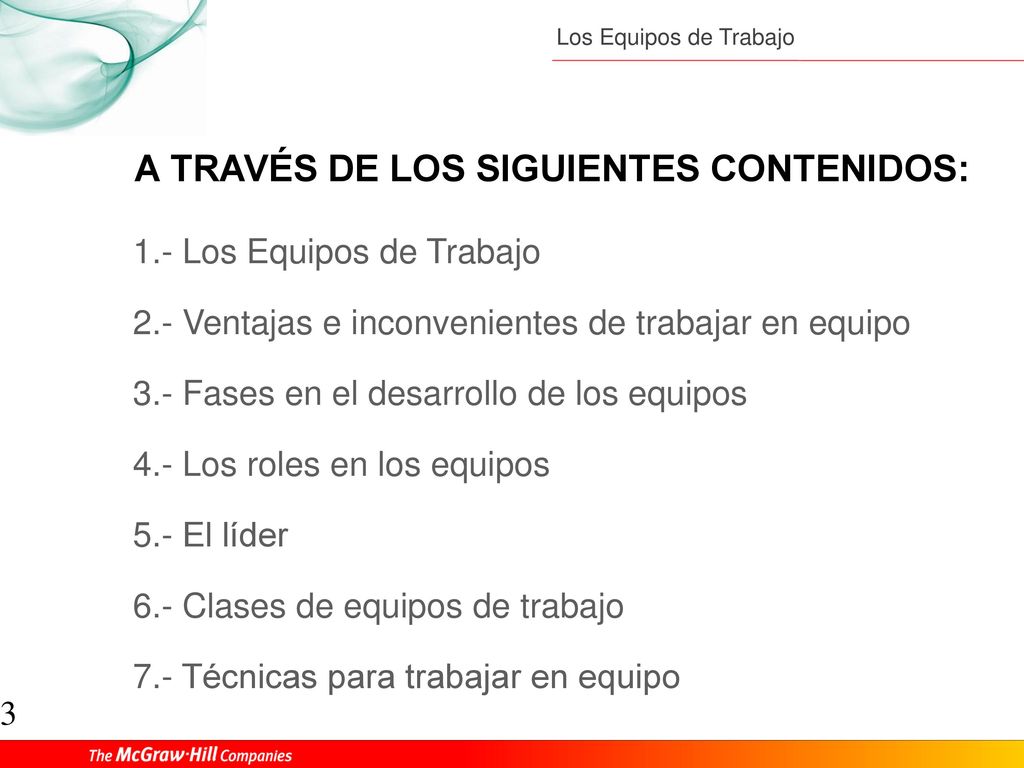 Los Equipos de Trabajo

A TRAVÉS DE LOS SIGUIENTES CONTENIDOS:

1.- Los Equipos de Trabajo

2.- Ventajas e inconvenientes de trabajar en equipo

3.- Fases en el desarrollo de los equipos

4.- Los roles en los equipos

5.- El líder

6.- Clases de equipos de trabajo

7.- Técnicas para trabajar en equipo

3

The McGraw·Hill Companies